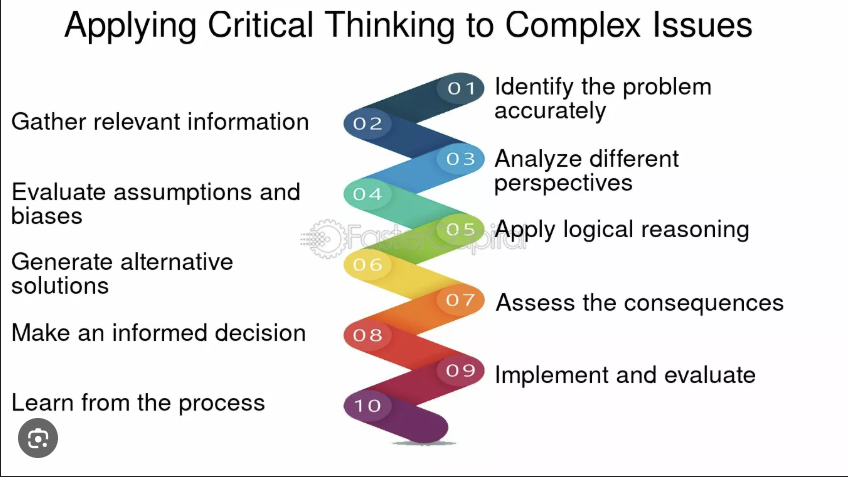 Applying Critical Thinking to Complex Issues

01 Identify the problem accurately

02 Gather relevant information

03 Analyze different perspectives

04 Evaluate assumptions and biases

05 Apply logical reasoning

06 Generate alternative solutions

07 Assess the consequences

08 Make an informed decision

09 Implement and evaluate

10 Learn from the process

FasterCapital